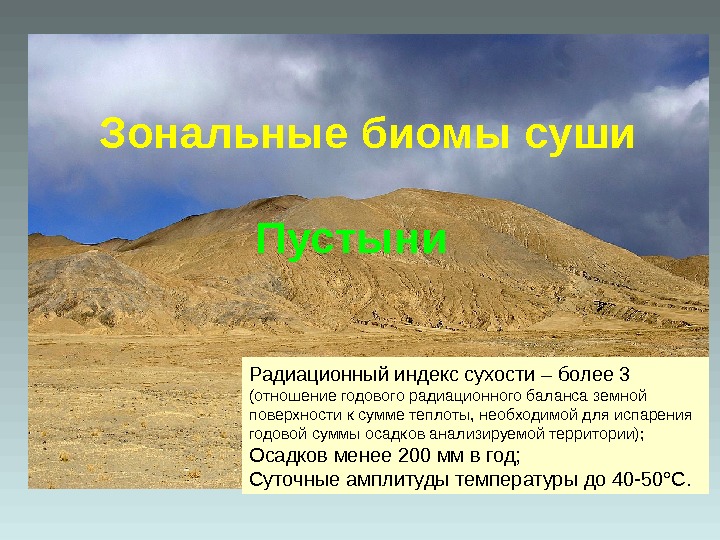 Зональные биомы суши

Пустыни

Радиационный индекс сухости – более 3 (отношение годового радиационного баланса земной поверхности к сумме теплоты, необходимой для испарения годовой суммы осадков анализируемой территории);
Осадков менее 200 мм в год;
Суточные амплитуды температуры до 40-50°С.